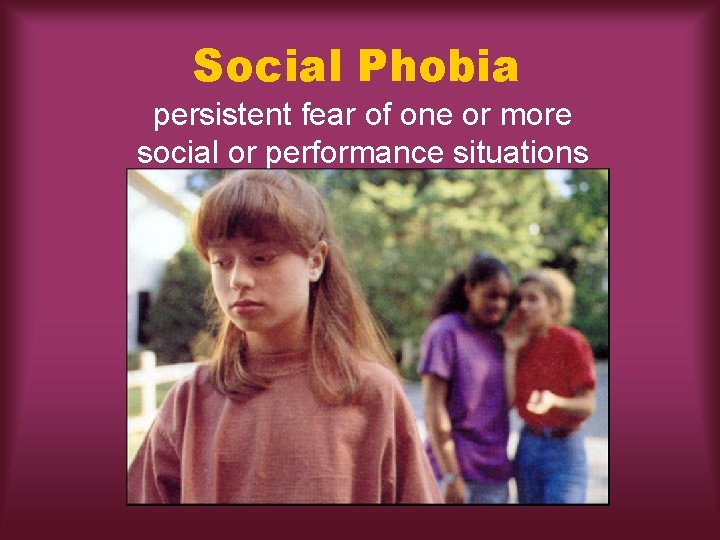 Social Phobia

persistent fear of one or more social or performance situations